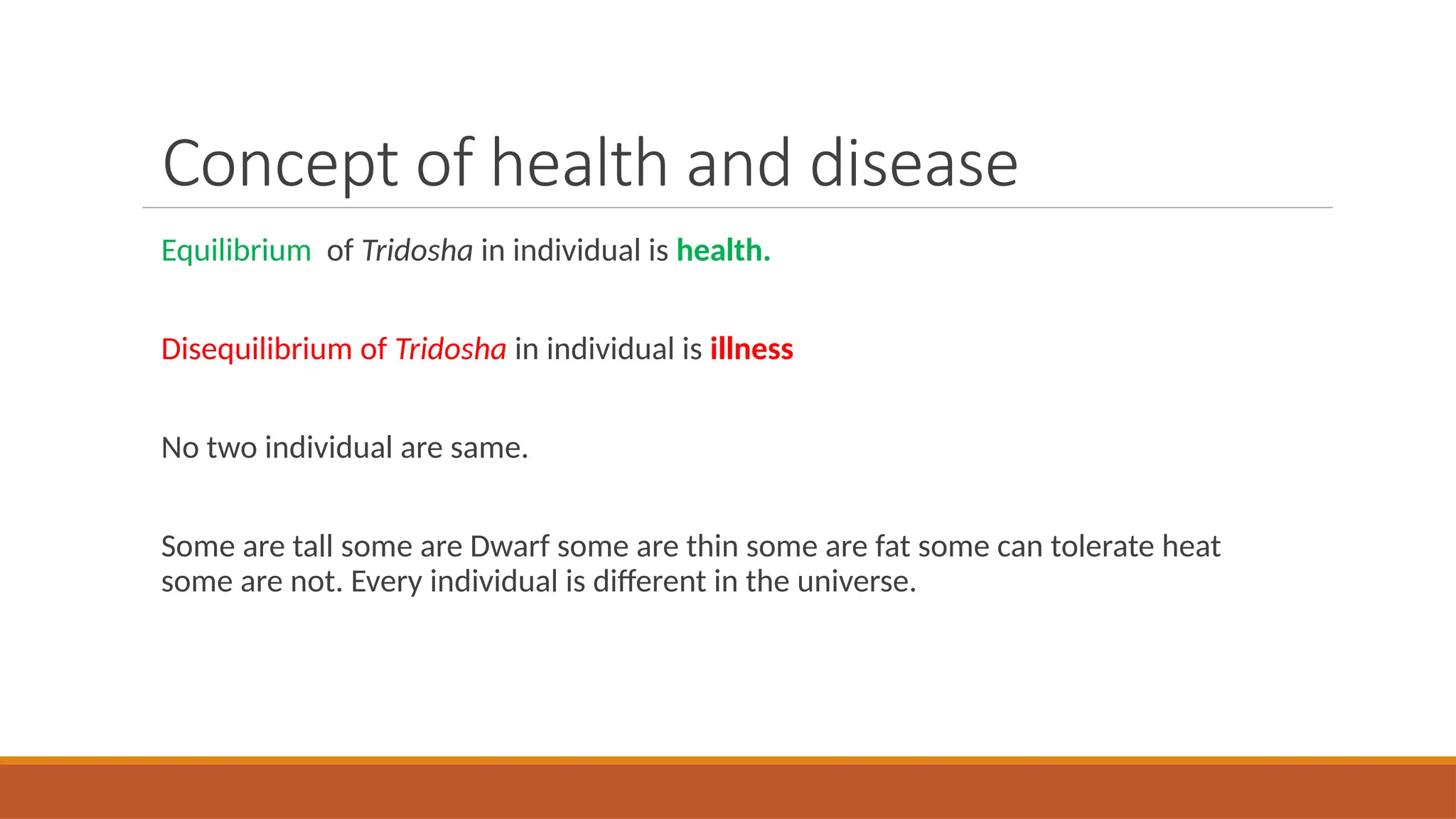 Concept of health and disease

Equilibrium of Tridosha in individual is health.

Disequilibrium of Tridosha in individual is illness

No two individual are same.

Some are tall some are Dwarf some are thin some are fat some can tolerate heat some are not. Every individual is different in the universe.